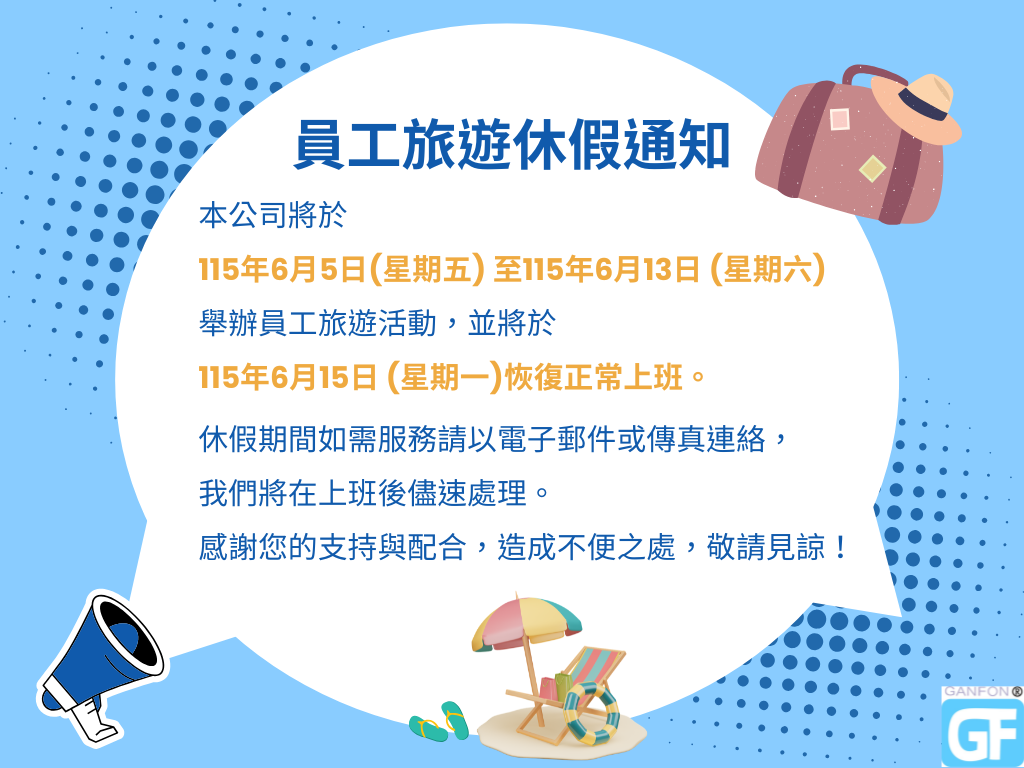 員工旅遊休假通知

本公司將於

115年6月5日(星期五) 至115年6月13日 (星期六)

舉辦員工旅遊活動，並將於

115年6月15日 (星期一)恢復正常上班。

休假期間如需服務請以電子郵件或傳真連絡，

我們將在上班後儘速處理。

感謝您的支持與配合，造成不便之處，敬請見諒！

GANFON®

GF